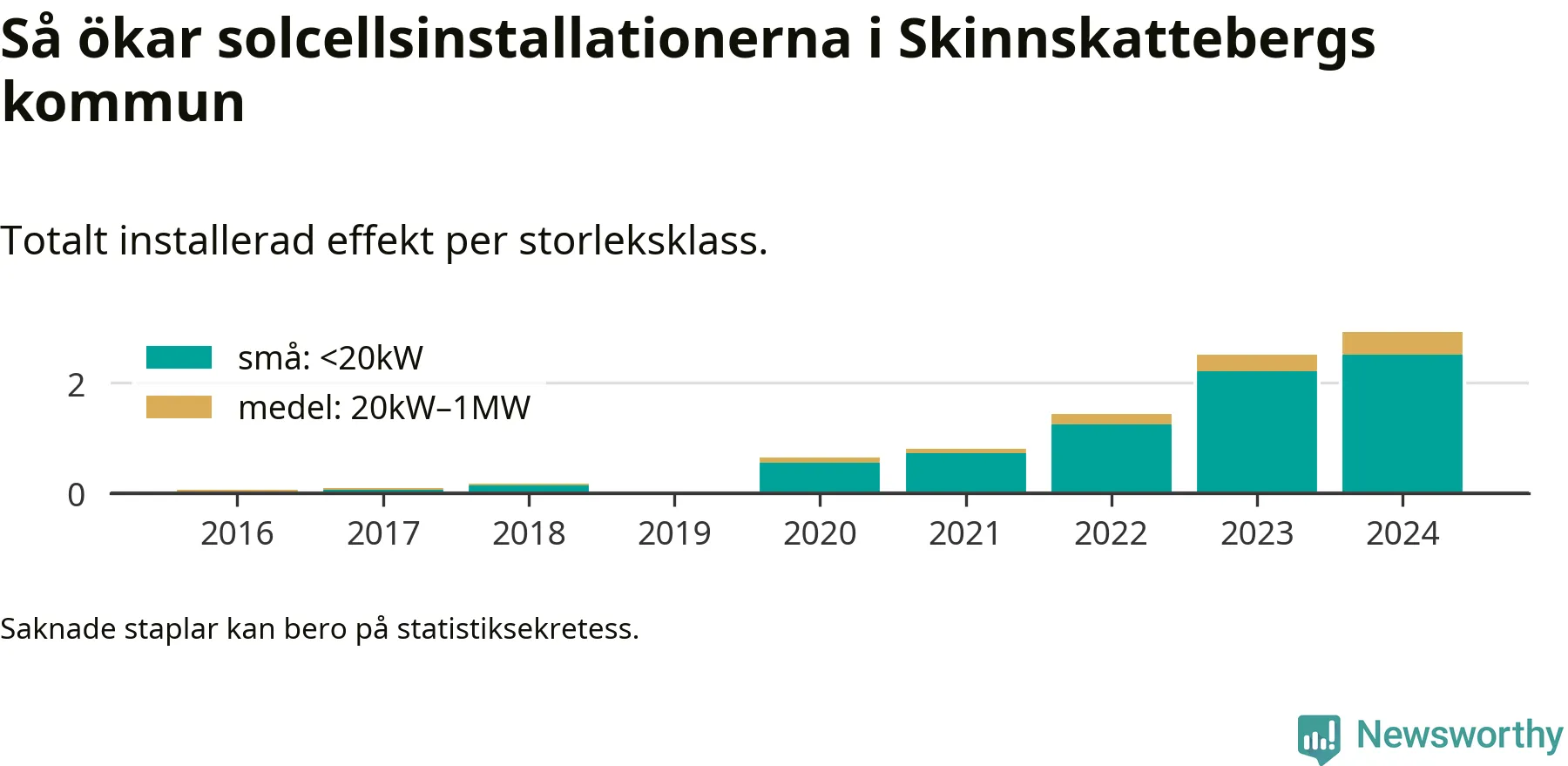 Så ökar solcellsinstallationerna i Skinnskattebergs kommun

Totalt installerad effekt per storleksklass.

små: <20kW
medel: 20kW–1MW

2
0

2016 2017 2018 2019 2020 2021 2022 2023 2024

Saknade staplar kan bero på statistiksekretess.

Newsworthy